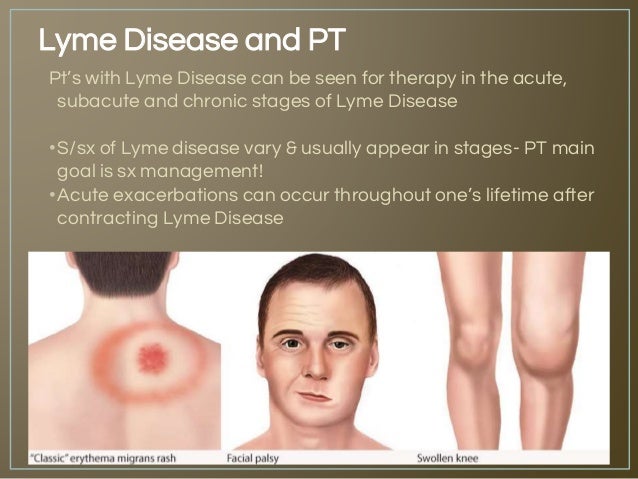 Lyme Disease and PT

Pt's with Lyme Disease can be seen for therapy in the acute, subacute and chronic stages of Lyme Disease

•S/sx of Lyme disease vary & usually appear in stages- PT main goal is sx management!
•Acute exacerbations can occur throughout one's lifetime after contracting Lyme Disease

"Classic" erythema migrans rash
Facial palsy
Swollen knee